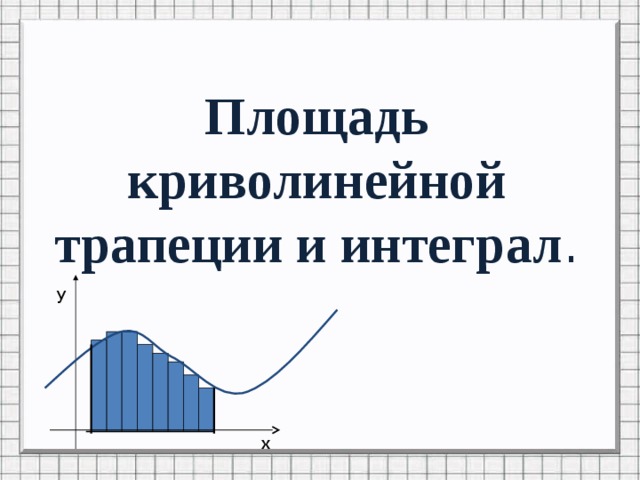 Площадь криволинейной трапеции и интеграл.

y

x